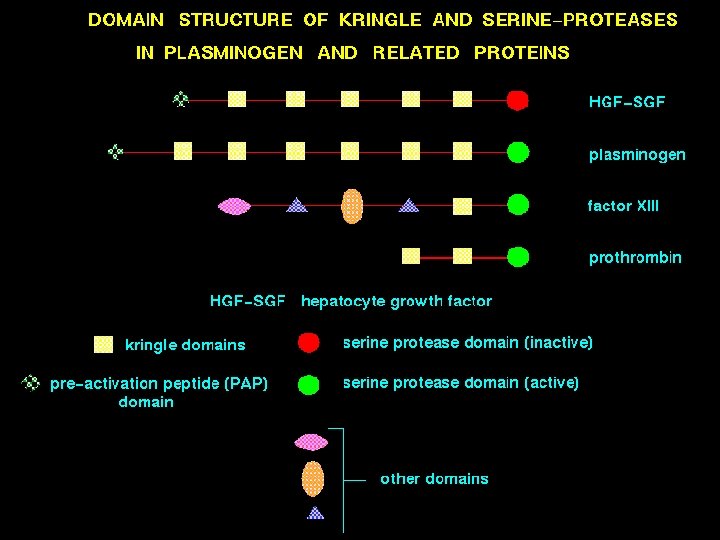 DOMAIN STRUCTURE OF KRINGLE AND SERINE-PROTEASES IN PLASMINOGEN AND RELATED PROTEINS

HGF-SGF

plasminogen

factor XIII

prothrombin

HGF-SGF hepatocyte growth factor

kringle domains

serine protease domain (inactive)

pre-activation peptide (PAP) domain

serine protease domain (active)

other domains